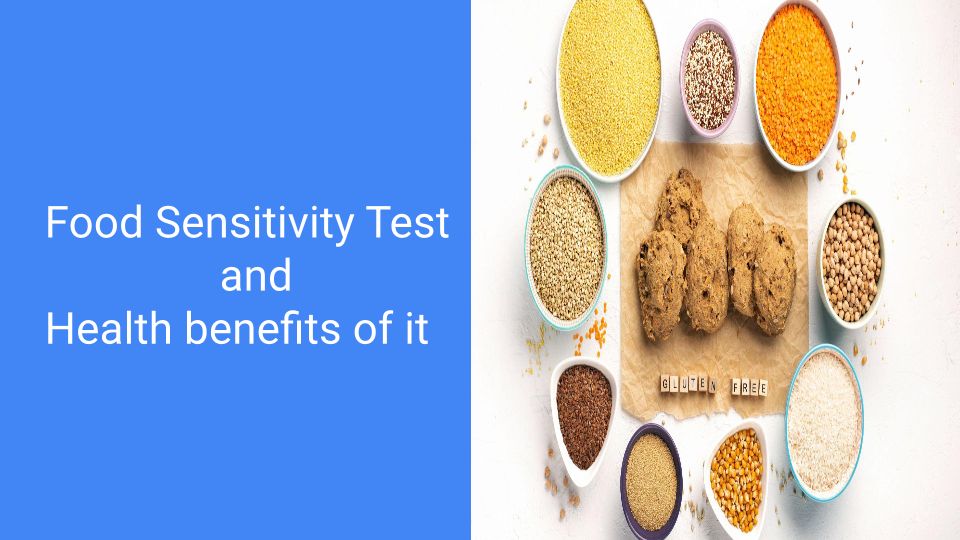 Food Sensitivity Test
and
Health benefits of it

GLUTEN FREE